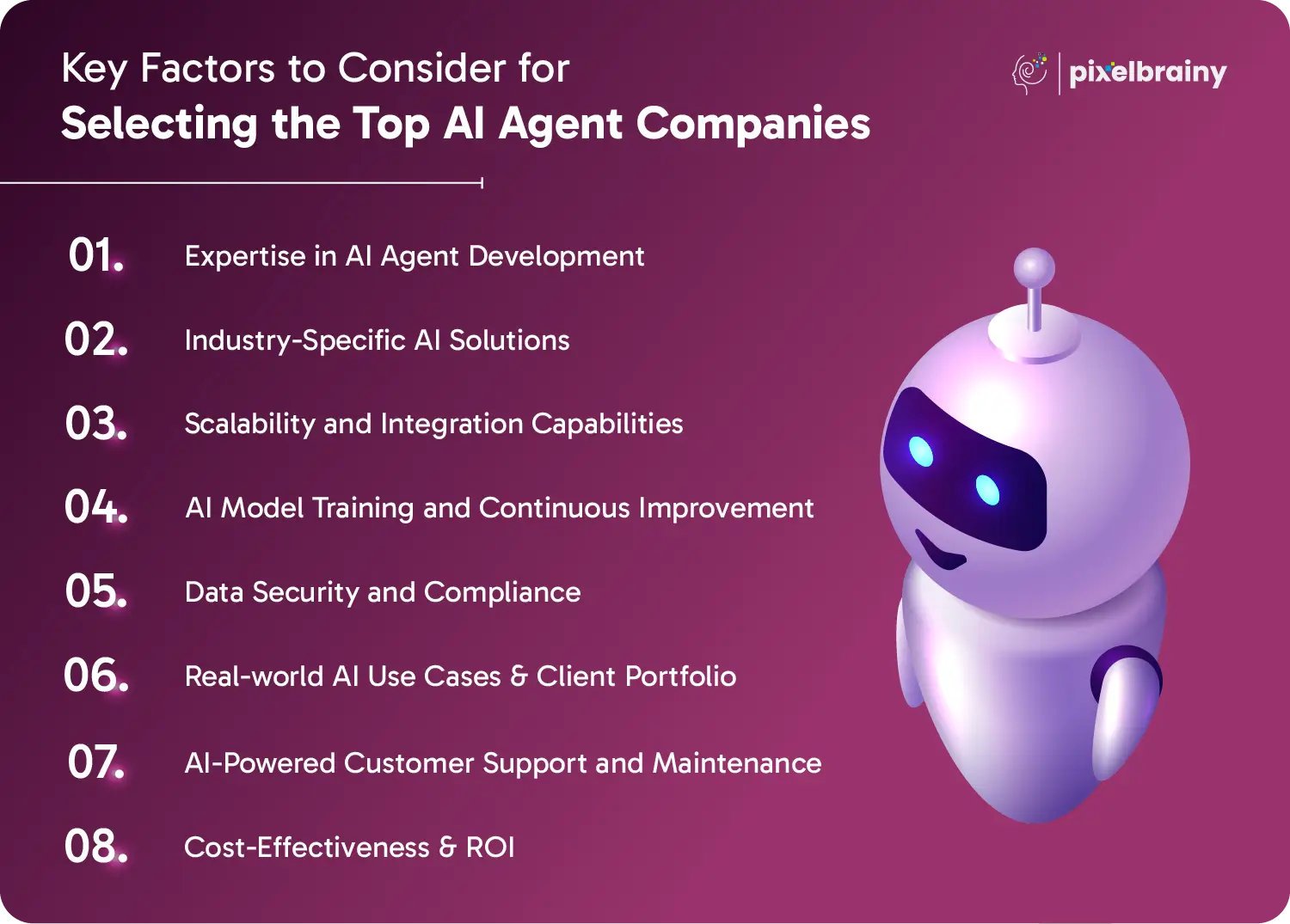 Key Factors to Consider for
Selecting the Top AI Agent Companies

pixelbrainy

01. Expertise in AI Agent Development

02. Industry-Specific AI Solutions

03. Scalability and Integration Capabilities

04. AI Model Training and Continuous Improvement

05. Data Security and Compliance

06. Real-world AI Use Cases & Client Portfolio

07. AI-Powered Customer Support and Maintenance

08. Cost-Effectiveness & ROI